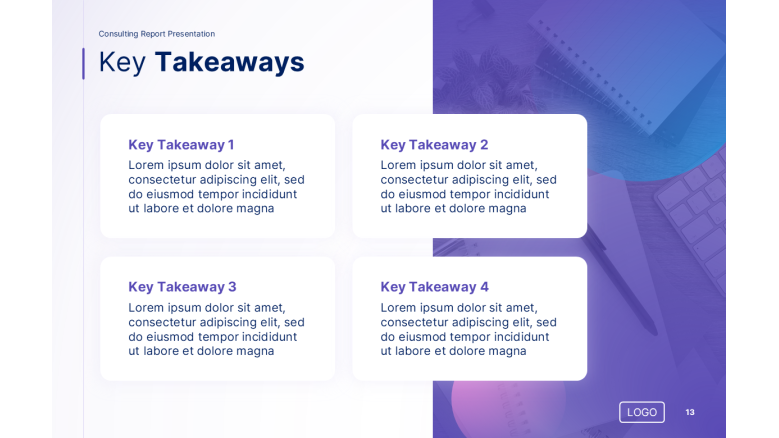 Consulting Report Presentation

Key Takeaways

Key Takeaway 1
Lorem ipsum dolor sit amet, consectetur adipiscing elit, sed do eiusmod tempor incididunt ut labore et dolore magna

Key Takeaway 2
Lorem ipsum dolor sit amet, consectetur adipiscing elit, sed do eiusmod tempor incididunt ut labore et dolore magna

Key Takeaway 3
Lorem ipsum dolor sit amet, consectetur adipiscing elit, sed do eiusmod tempor incididunt ut labore et dolore magna

Key Takeaway 4
Lorem ipsum dolor sit amet, consectetur adipiscing elit, sed do eiusmod tempor incididunt ut labore et dolore magna

LOGO

13